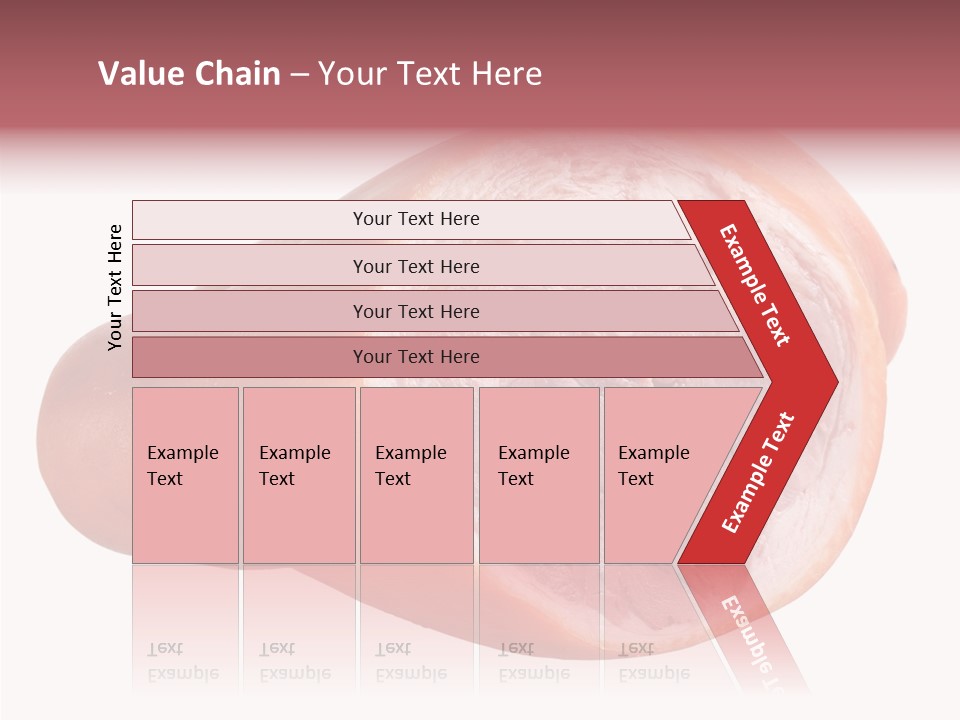 Value Chain – Your Text Here

Your Text Here

Your Text Here

Your Text Here

Your Text Here

Your Text Here

Example Text

Example Text

Example Text

Example Text

Example Text

Example Text

Example Text